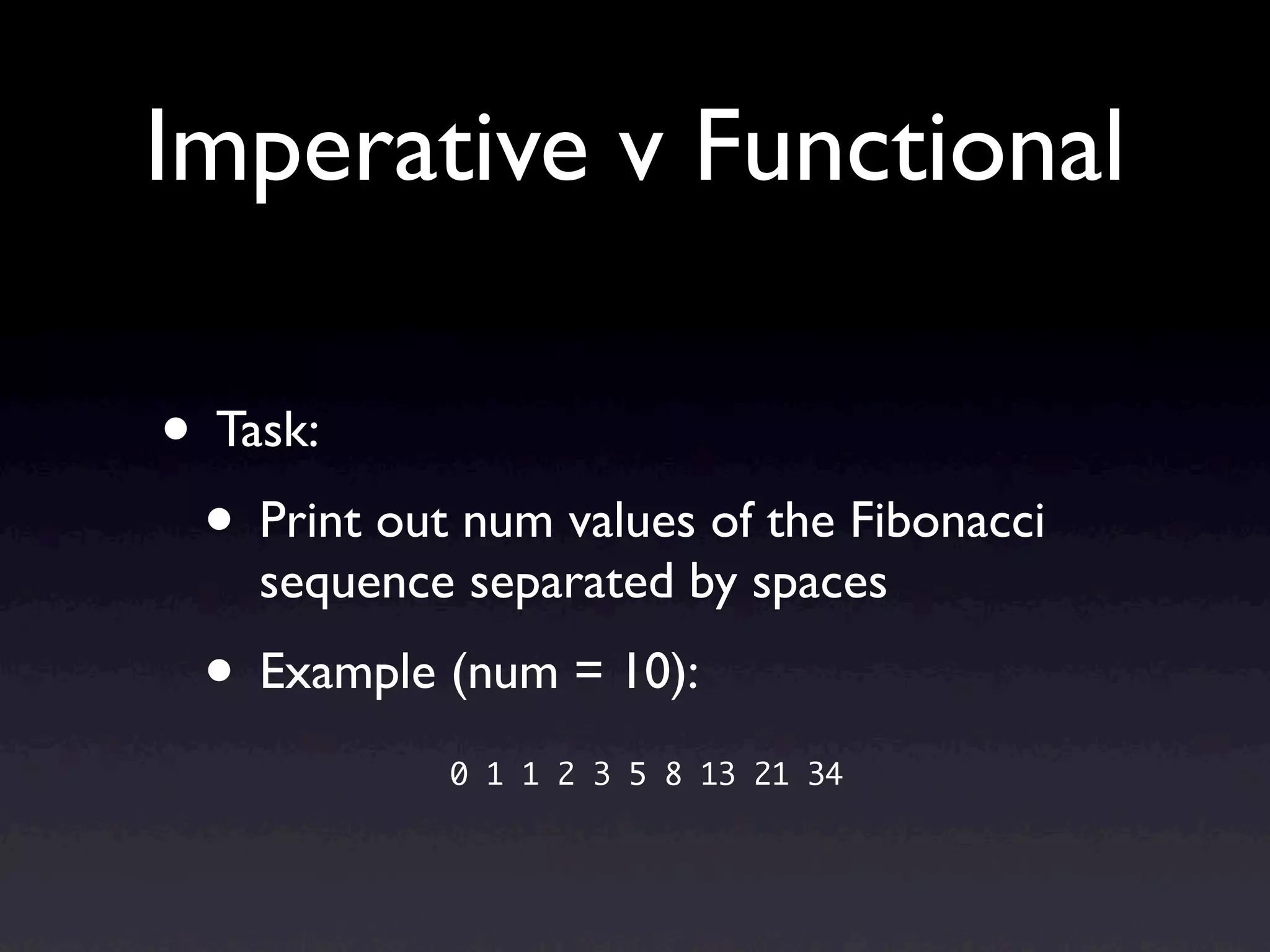 Imperative v Functional

• Task:

• Print out num values of the Fibonacci sequence separated by spaces

• Example (num = 10):

0 1 1 2 3 5 8 13 21 34